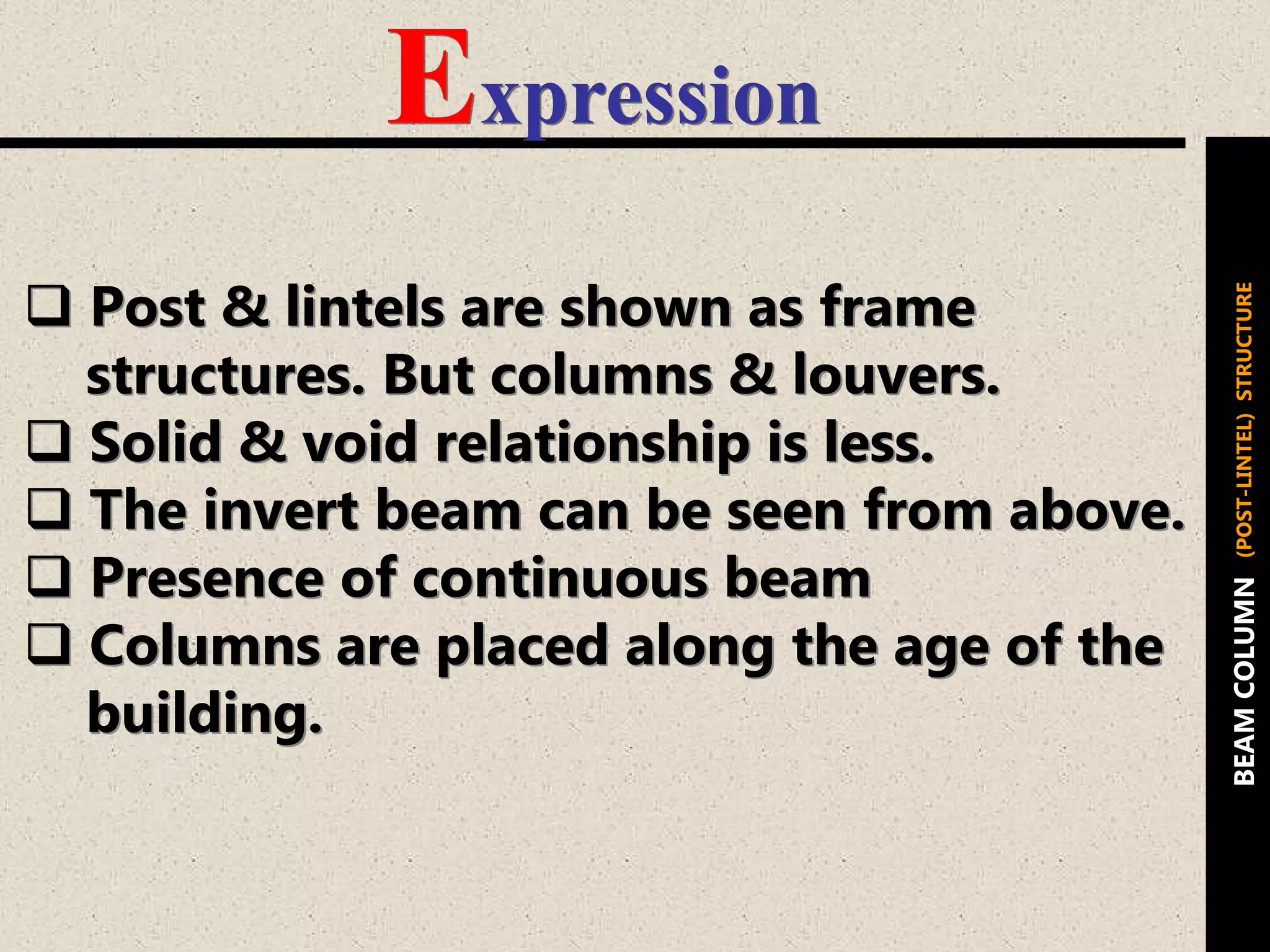 Expression

❑ Post & lintels are shown as frame structures. But columns & louvers.
❑ Solid & void relationship is less.
❑ The invert beam can be seen from above.
❑ Presence of continuous beam
❑ Columns are placed along the age of the building.

BEAM COLUMN (POST-LINTEL) STRUCTURE